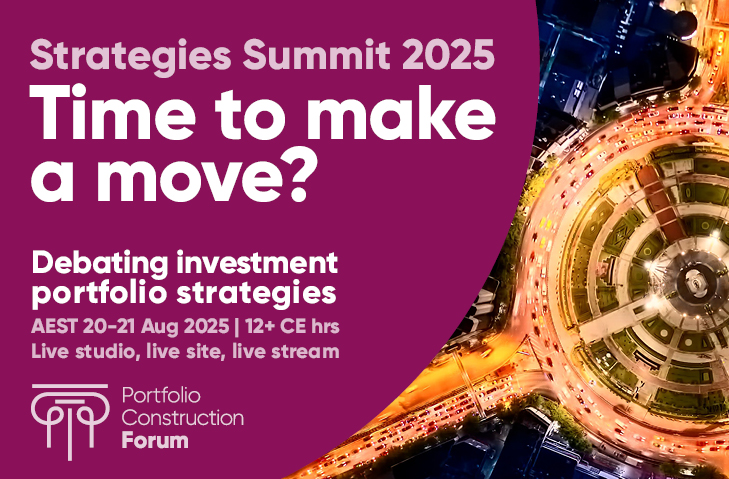 Strategies Summit 2025
Time to make a move?

Debating investment portfolio strategies
AEST 20-21 Aug 2025 | 12+ CE hrs
Live studio, live site, live stream

Portfolio Construction Forum